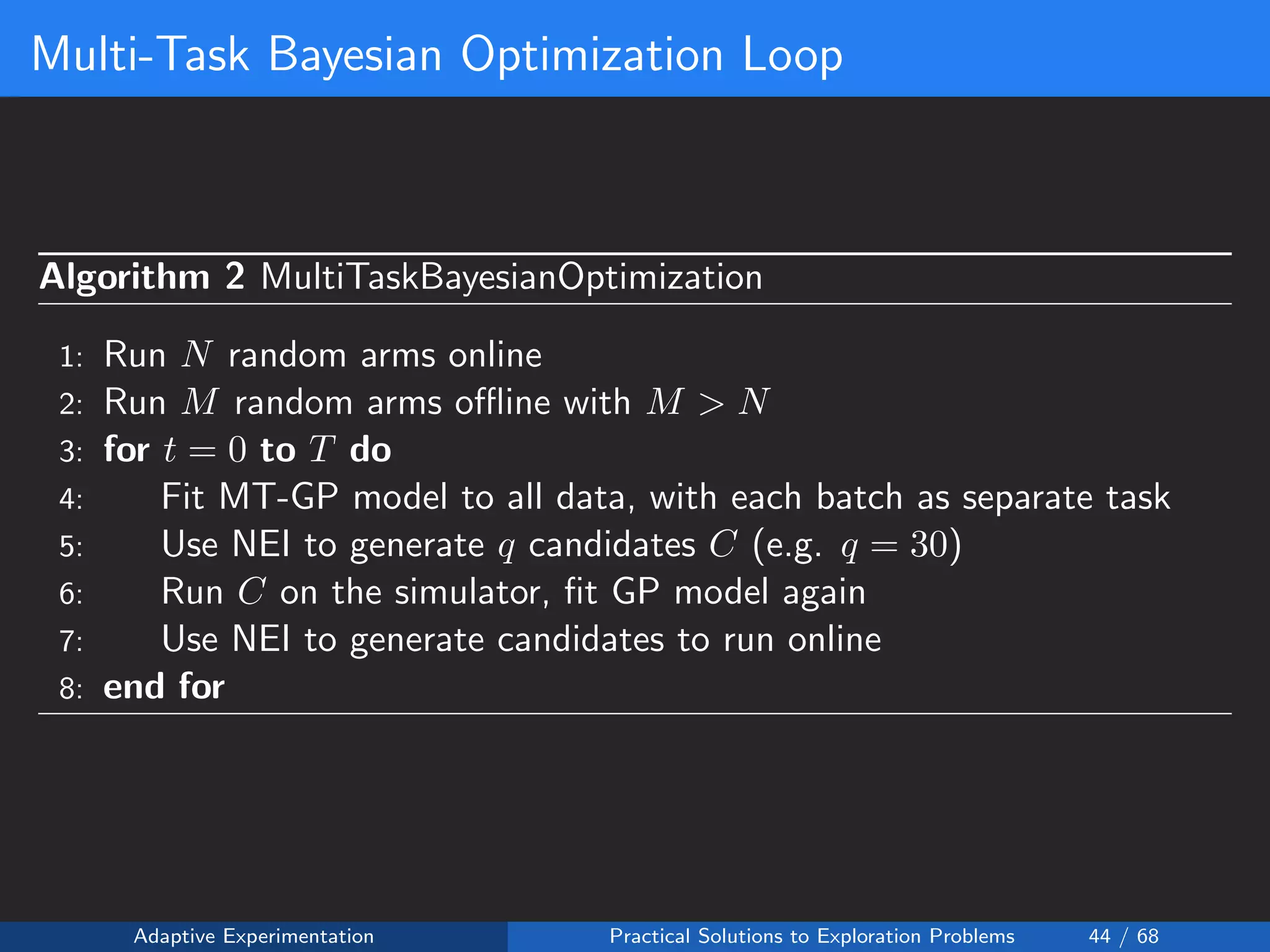 Multi-Task Bayesian Optimization Loop

Algorithm 2 MultiTaskBayesianOptimization

1: Run $N$ random arms online
2: Run $M$ random arms offline with $M > N$
3: for $t = 0$ to $T$ do
4: Fit MT-GP model to all data, with each batch as separate task
5: Use NEI to generate $q$ candidates $C$ (e.g. $q = 30$)
6: Run $C$ on the simulator, fit GP model again
7: Use NEI to generate candidates to run online
8: end for

Adaptive Experimentation
Practical Solutions to Exploration Problems
44 / 68